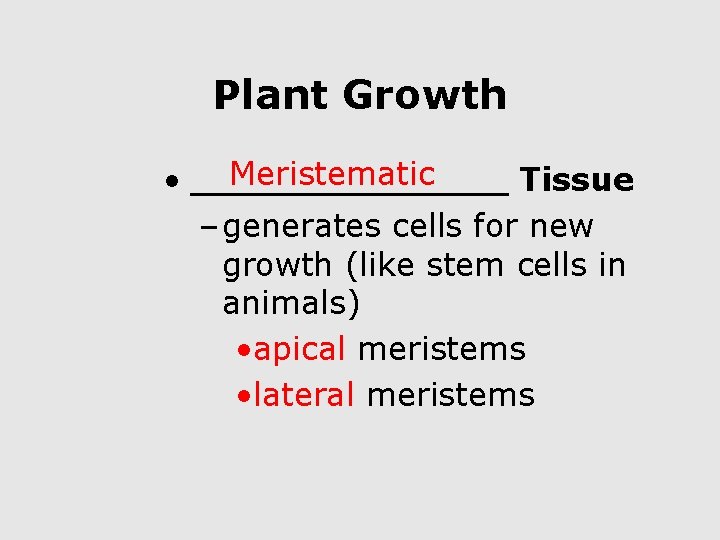 Plant Growth

• Meristematic Tissue
– generates cells for new growth (like stem cells in animals)
• apical meristems
• lateral meristems